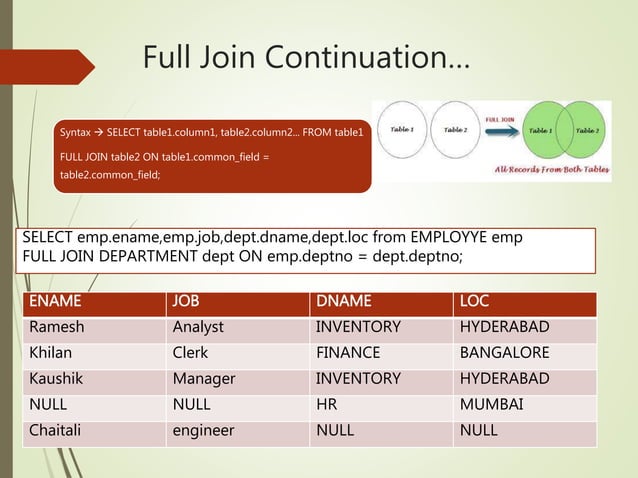 Full Join Continuation…

Syntax → SELECT table1.column1, table2.column2… FROM table1 FULL JOIN table2 ON table1.common_field = table2.common_field;

Table 1 Table 2 FULL JOIN Table 1 Table 2
All Records From Both Tables

SELECT emp.ename,emp.job,dept.dname,dept.loc from EMPLOYYE emp
FULL JOIN DEPARTMENT dept ON emp.deptno = dept.deptno;

| ENAME | JOB | DNAME | LOC |
|---|---|---|---|
| Ramesh | Analyst | INVENTORY | HYDERABAD |
| Khilan | Clerk | FINANCE | BANGALORE |
| Kaushik | Manager | INVENTORY | HYDERABAD |
| NULL | NULL | HR | MUMBAI |
| Chaitali | engineer | NULL | NULL |